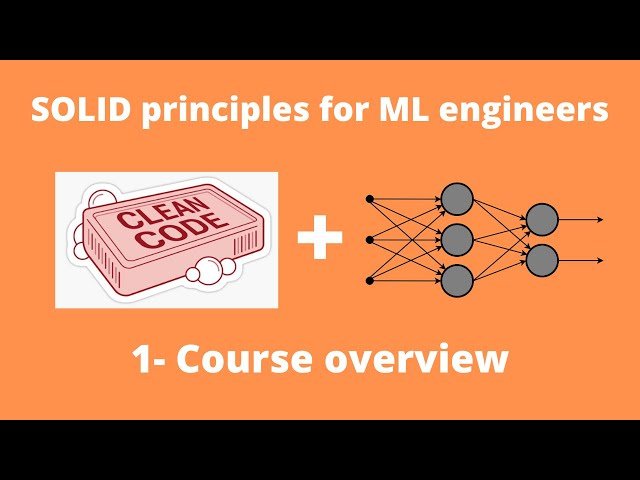 SOLID principles for ML engineers

CLEAN CODE

+

1- Course overview